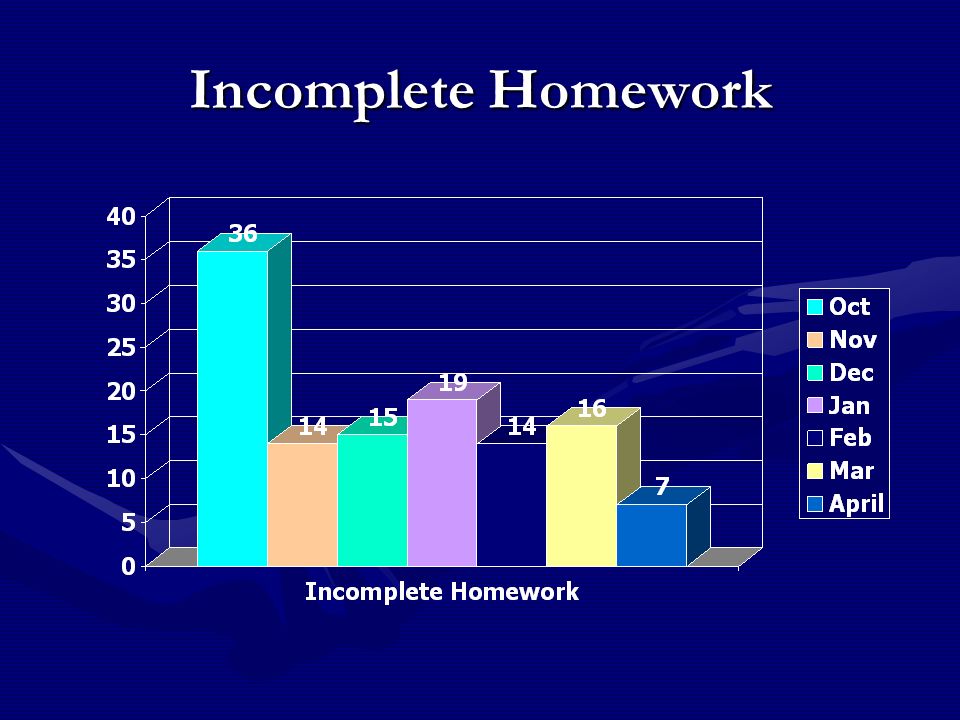 Incomplete Homework

40
35
30
25
20
15
10
5
0

36
14
15
19
14
16
7

Incomplete Homework

Oct
Nov
Dec
Jan
Feb
Mar
April